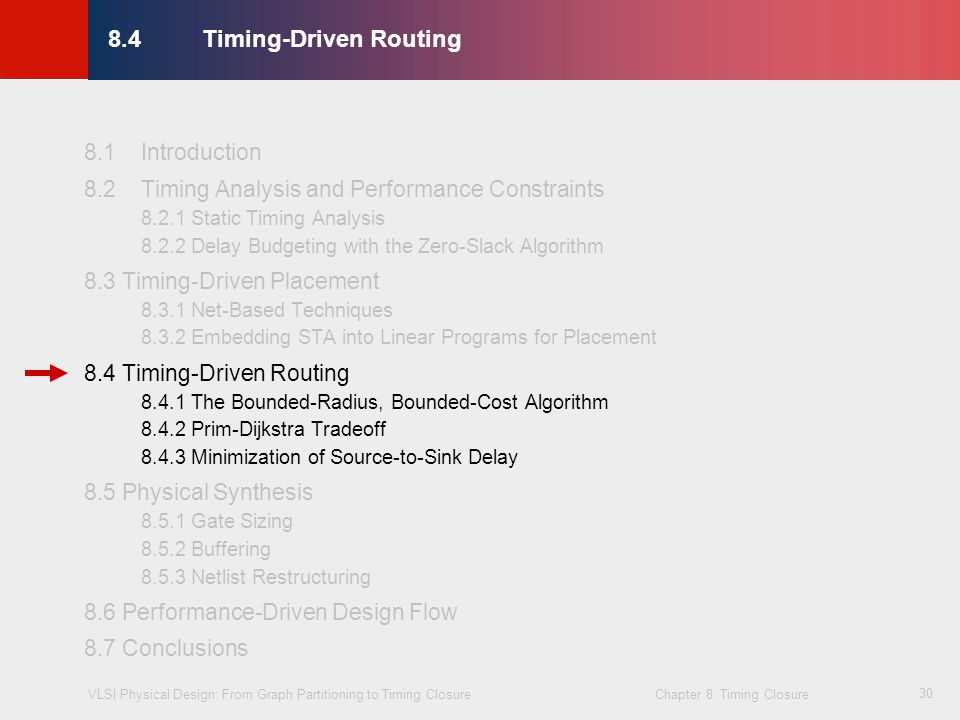 8.4 Timing-Driven Routing

8.1 Introduction

8.2 Timing Analysis and Performance Constraints

8.2.1 Static Timing Analysis

8.2.2 Delay Budgeting with the Zero-Slack Algorithm

8.3 Timing-Driven Placement

8.3.1 Net-Based Techniques

8.3.2 Embedding STA into Linear Programs for Placement

8.4 Timing-Driven Routing

8.4.1 The Bounded-Radius, Bounded-Cost Algorithm

8.4.2 Prim-Dijkstra Tradeoff

8.4.3 Minimization of Source-to-Sink Delay

8.5 Physical Synthesis

8.5.1 Gate Sizing

8.5.2 Buffering

8.5.3 Netlist Restructuring

8.6 Performance-Driven Design Flow

8.7 Conclusions

VLSI Physical Design: From Graph Partitioning to Timing Closure

Chapter 8: Timing Closure

30